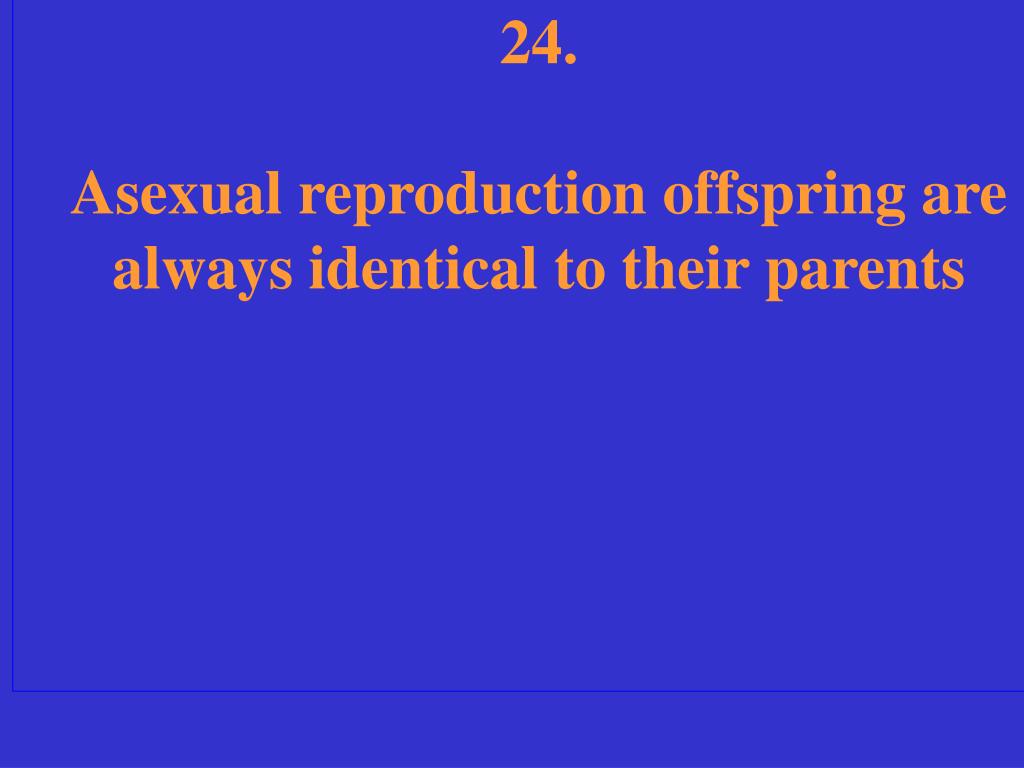 24.

Asexual reproduction offspring are always identical to their parents